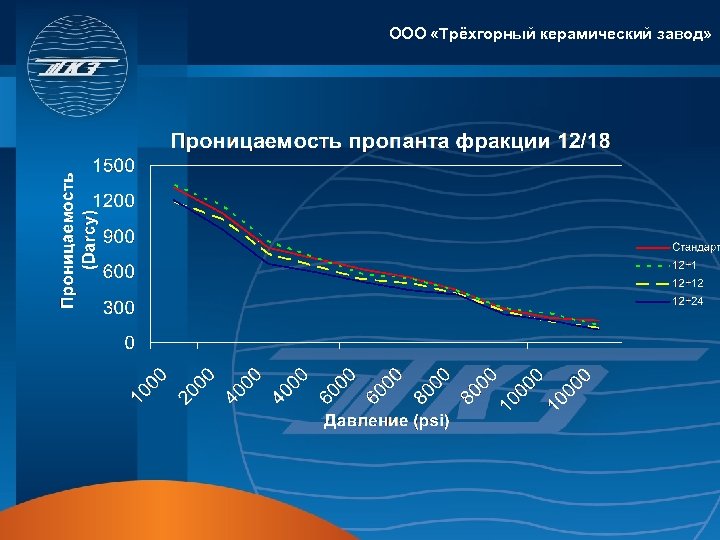 ООО «Трёхгорный керамический завод»

ТКЗ

Проницаемость пропанта фракции 12/18

Проницаемость (Darcy)

1500
1200
900
600
300
0

1000
2000
4000
4000
6000
6000
8000
8000
10000
10000

Давление (psi)

Стандарт
12-1
12-12
12-24